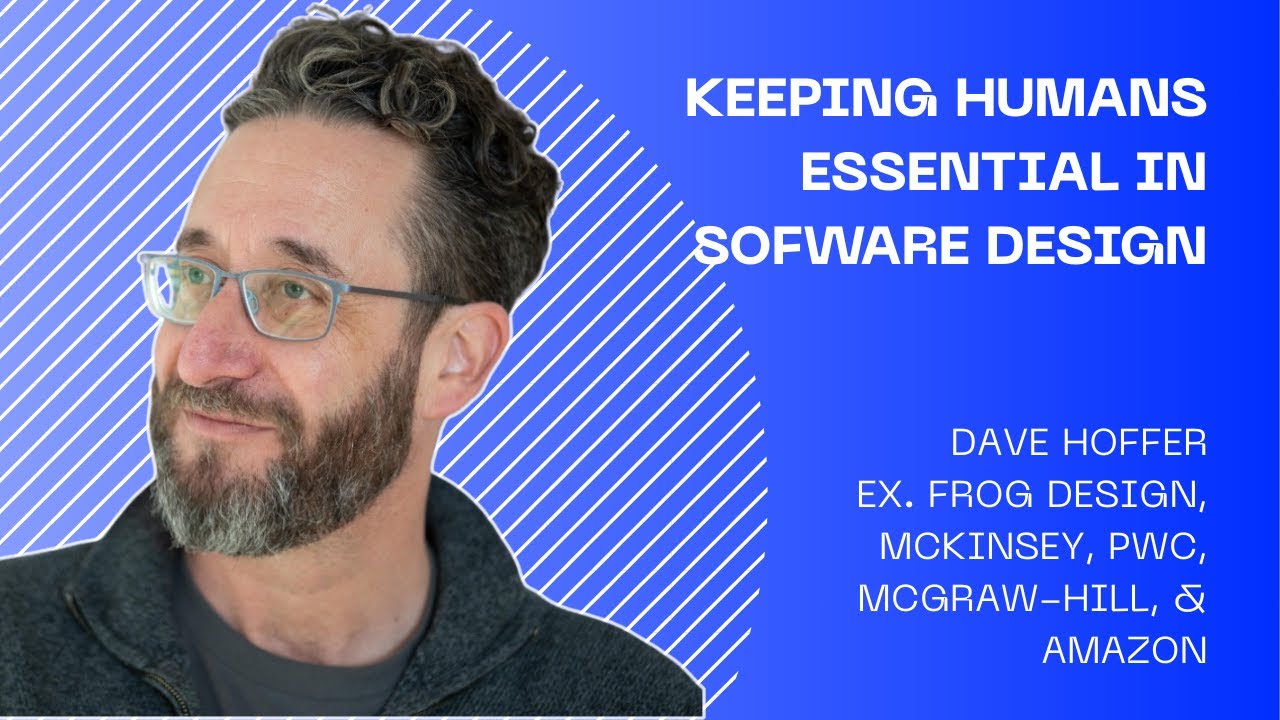 KEEPING HUMANS ESSENTIAL IN SOFWARE DESIGN

DAVE HOFFER
EX. FROG DESIGN, MCKINSEY, PWC, MCGRAW-HILL, & AMAZON